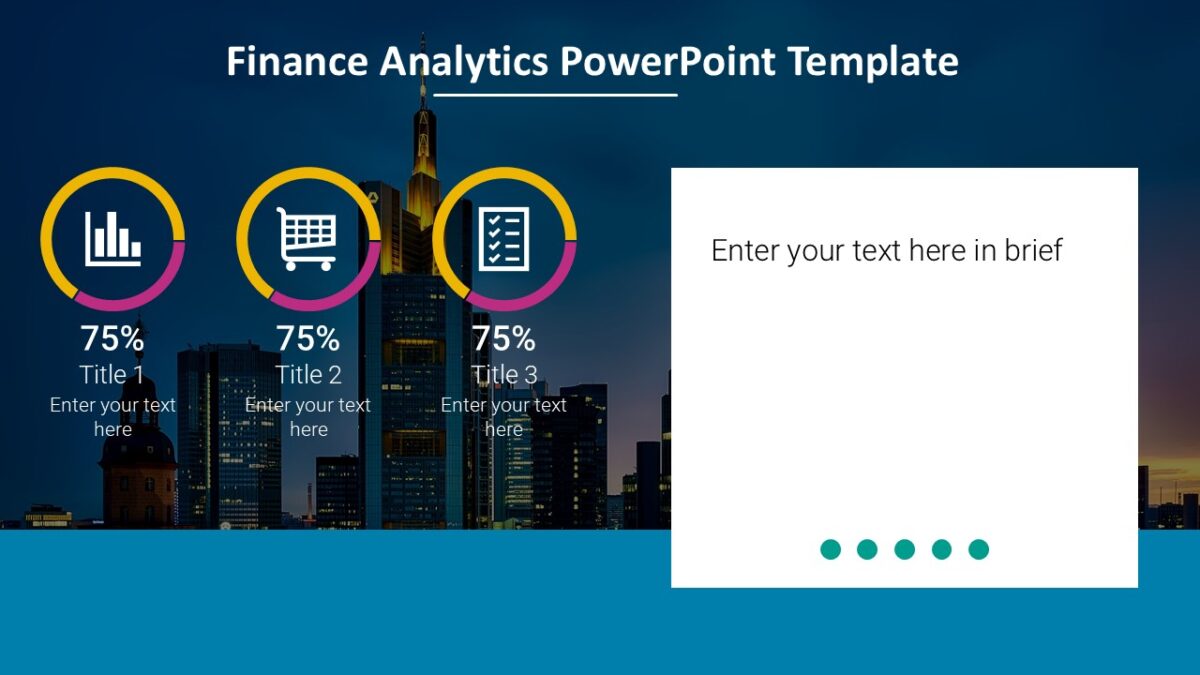 Finance Analytics PowerPoint Template

75%
Title 1
Enter your text here

75%
Title 2
Enter your text here

75%
Title 3
Enter your text here

Enter your text here in brief